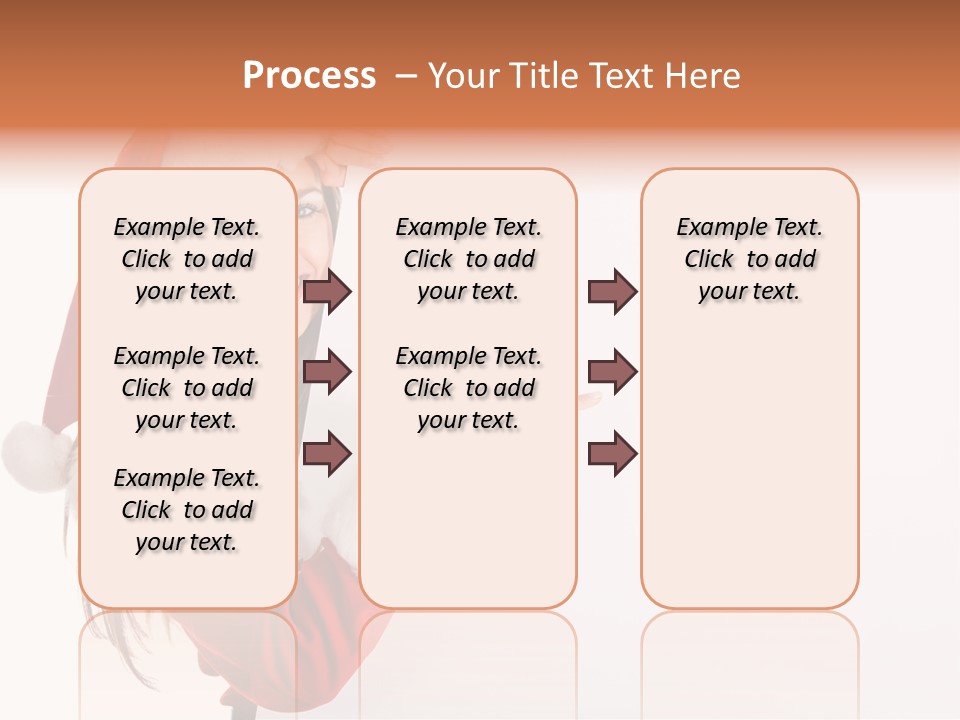 Process – Your Title Text Here

Example Text. Click to add your text.

Example Text. Click to add your text.

Example Text. Click to add your text.

Example Text. Click to add your text.

Example Text. Click to add your text.

Example Text. Click to add your text.